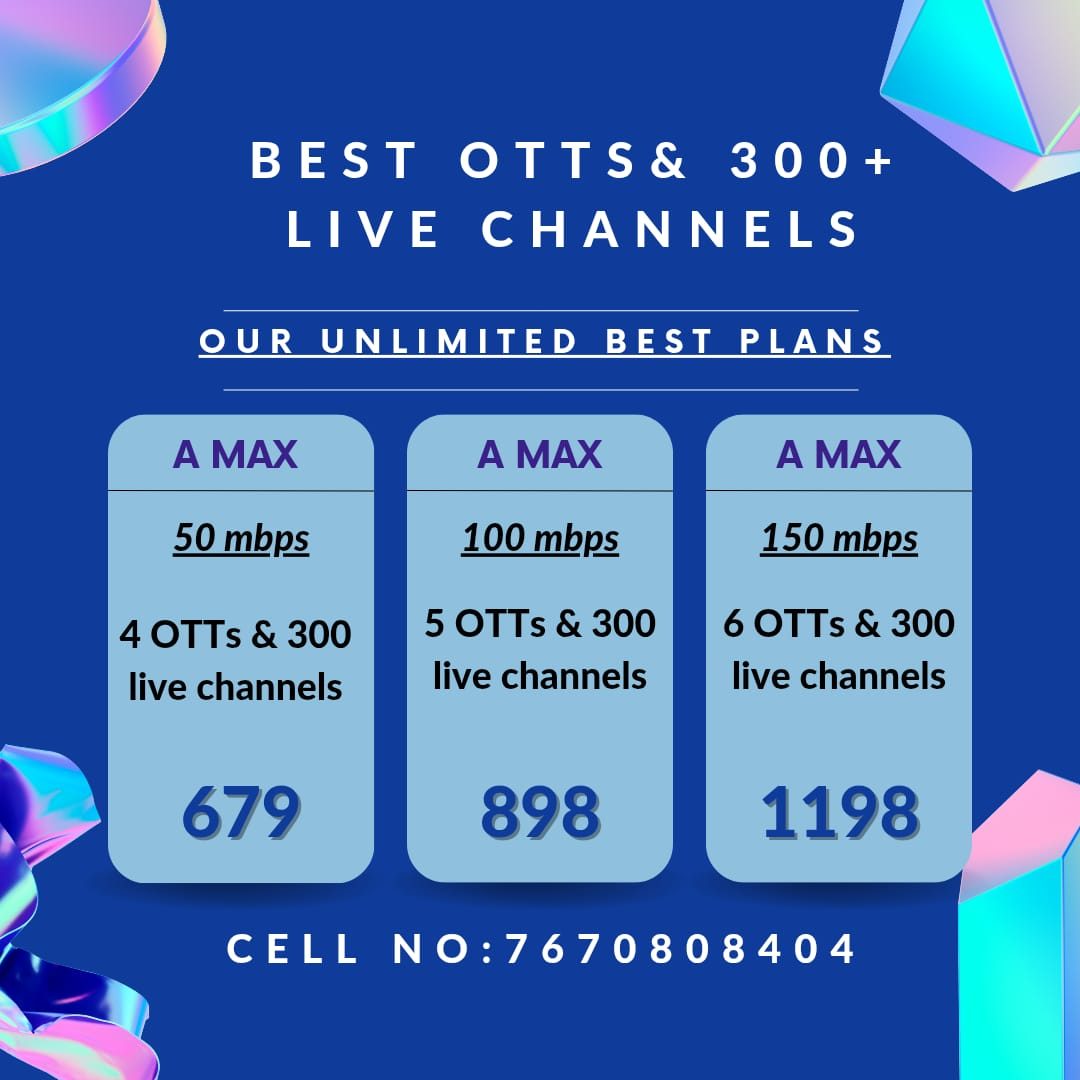 BEST OTTS& 300+ LIVE CHANNELS

OUR UNLIMITED BEST PLANS

A MAX

50 mbps

4 OTTs & 300 live channels

679

A MAX

100 mbps

5 OTTs & 300 live channels

898

A MAX

150 mbps

6 OTTs & 300 live channels

1198

CELL NO:7670808404